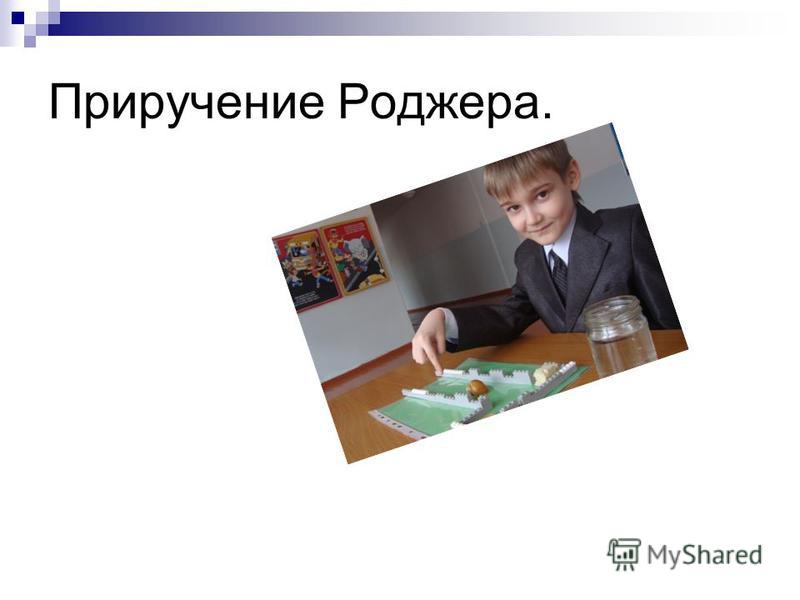 Приручение Роджера.

MyShared